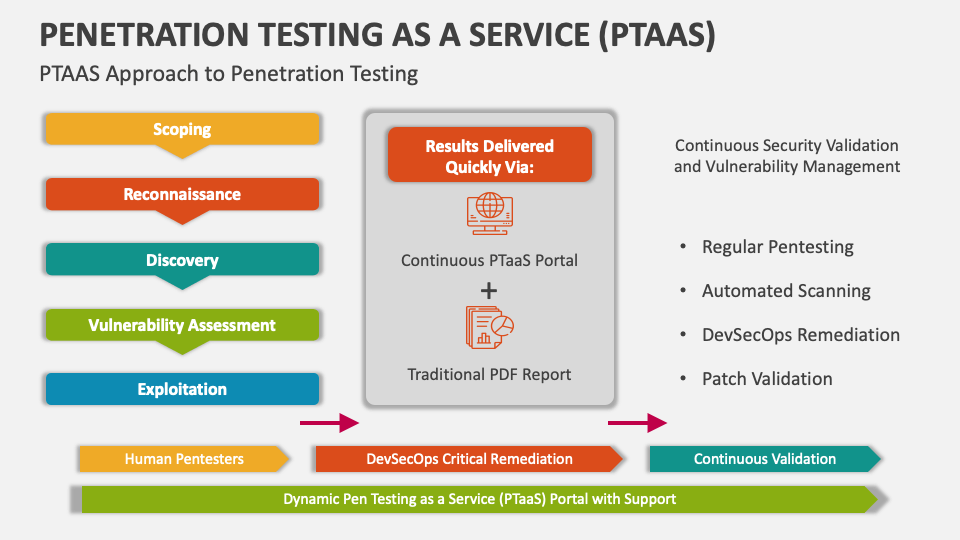 PENETRATION TESTING AS A SERVICE (PTAAS)

PTAAS Approach to Penetration Testing

Scoping

Reconnaissance

Discovery

Vulnerability Assessment

Exploitation

Results Delivered Quickly Via:

Continuous PTaaS Portal

+

Traditional PDF Report

Continuous Security Validation and Vulnerability Management

• Regular Pentesting
• Automated Scanning
• DevSecOps Remediation
• Patch Validation

Human Pentesters

DevSecOps Critical Remediation

Continuous Validation

Dynamic Pen Testing as a Service (PTaaS) Portal with Support